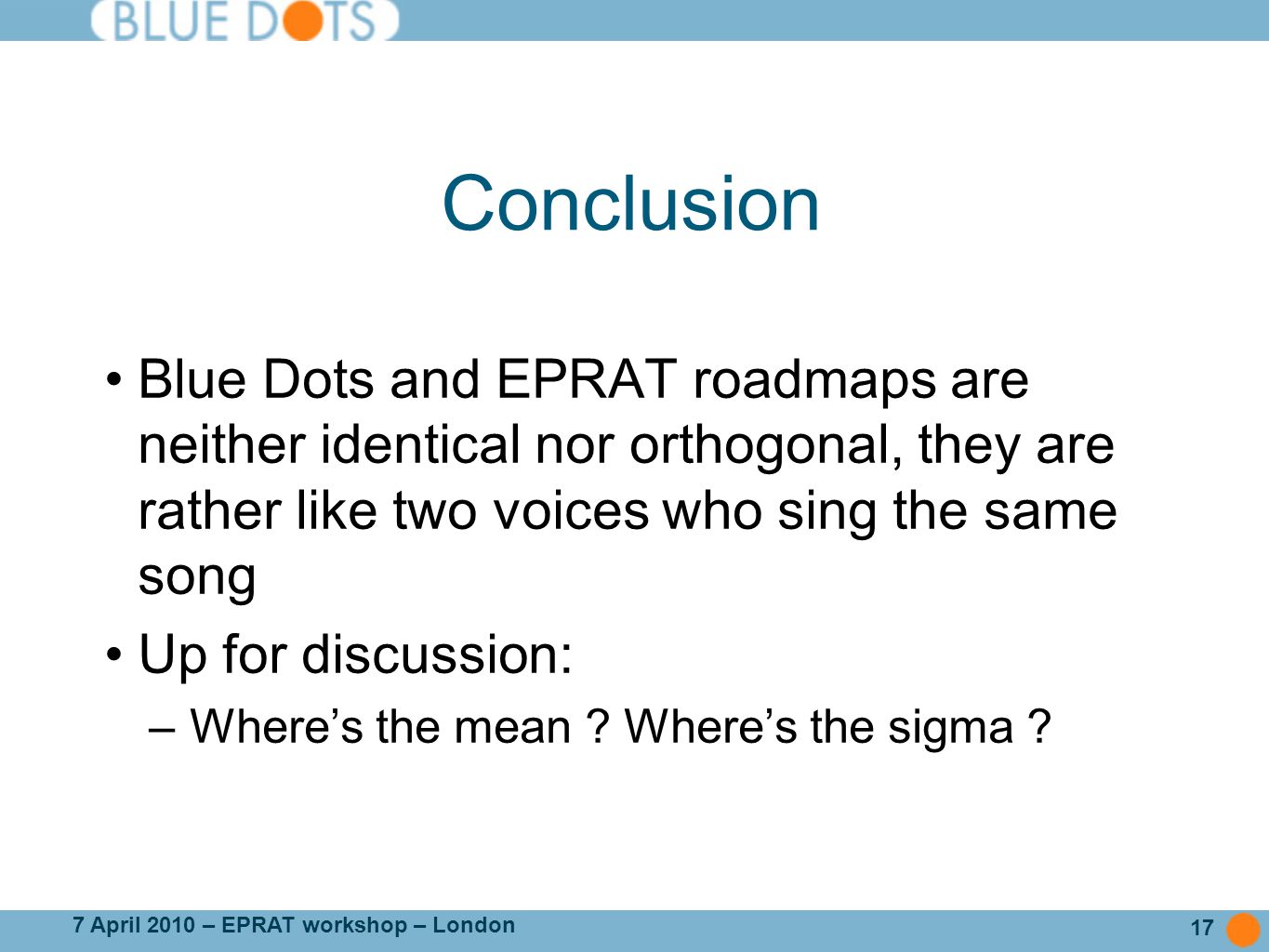 BLUE DOTS

Conclusion

• Blue Dots and EPRAT roadmaps are neither identical nor orthogonal, they are rather like two voices who sing the same song

• Up for discussion:

– Where’s the mean ? Where’s the sigma ?

7 April 2010 – EPRAT workshop – London

17